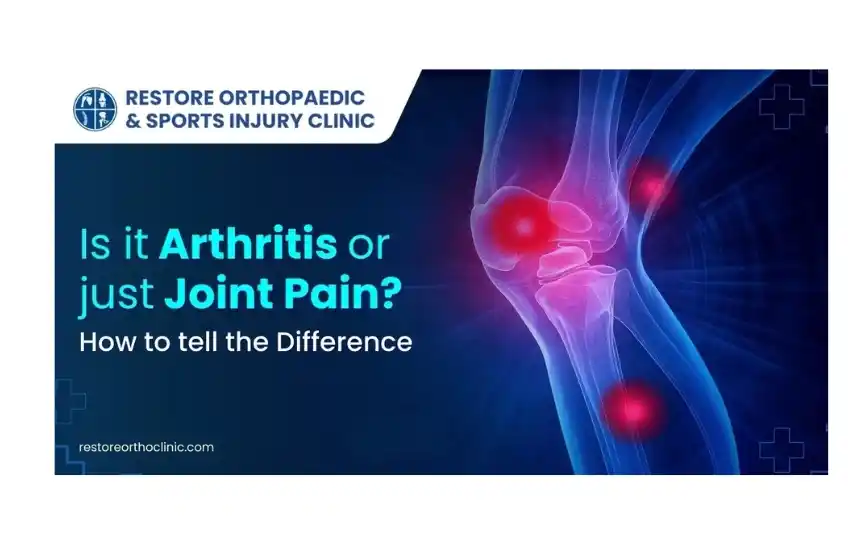 RESTORE ORTHOPAEDIC & SPORTS INJURY CLINIC

Is it Arthritis or just Joint Pain?

How to tell the Difference

restoreorthoclinic.com